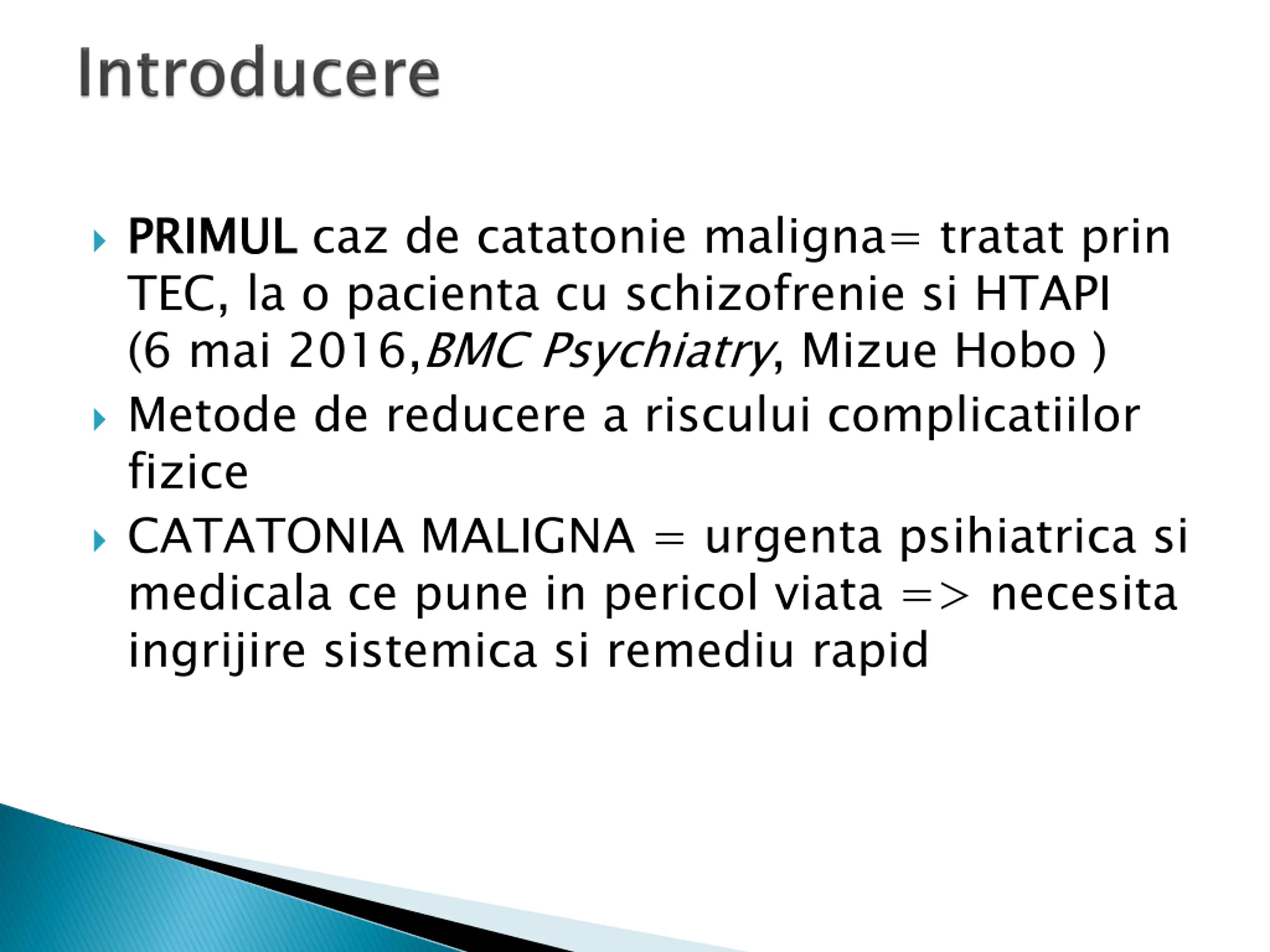 Introducere

PRIMUL caz de catatonie maligna= tratat prin TEC, la o pacienta cu schizofrenie si HTAPI (6 mai 2016,BMC Psychiatry, Mizue Hobo )

Metode de reducere a riscului complicatiilor fizice

CATATONIA MALIGNA = urgenta psihiatrica si medicala ce pune in pericol viata => necesita ingrijire sistemica si remediu rapid